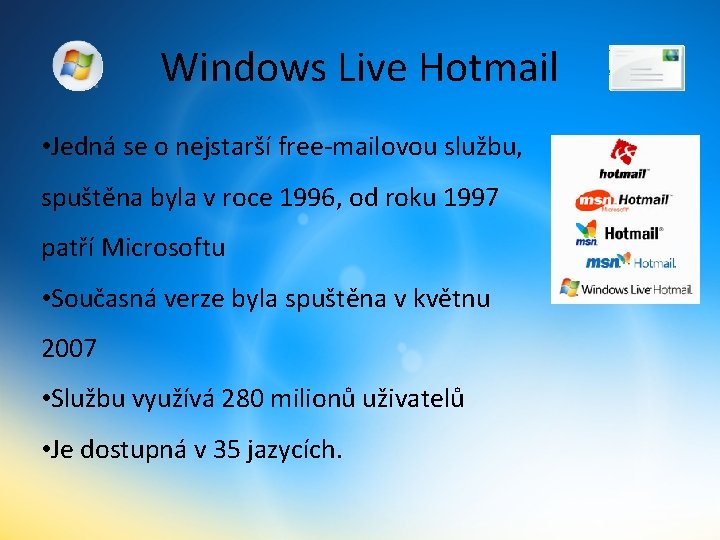 Windows Live Hotmail

•Jedná se o nejstarší free-mailovou službu, spuštěna byla v roce 1996, od roku 1997 patří Microsoftu

•Současná verze byla spuštěna v květnu 2007

•Službu využívá 280 milionů uživatelů

•Je dostupná v 35 jazycích.

hotmail
msn Hotmail
Microsoft
msn Hotmail
msn Hotmail
Windows Live Hotmail